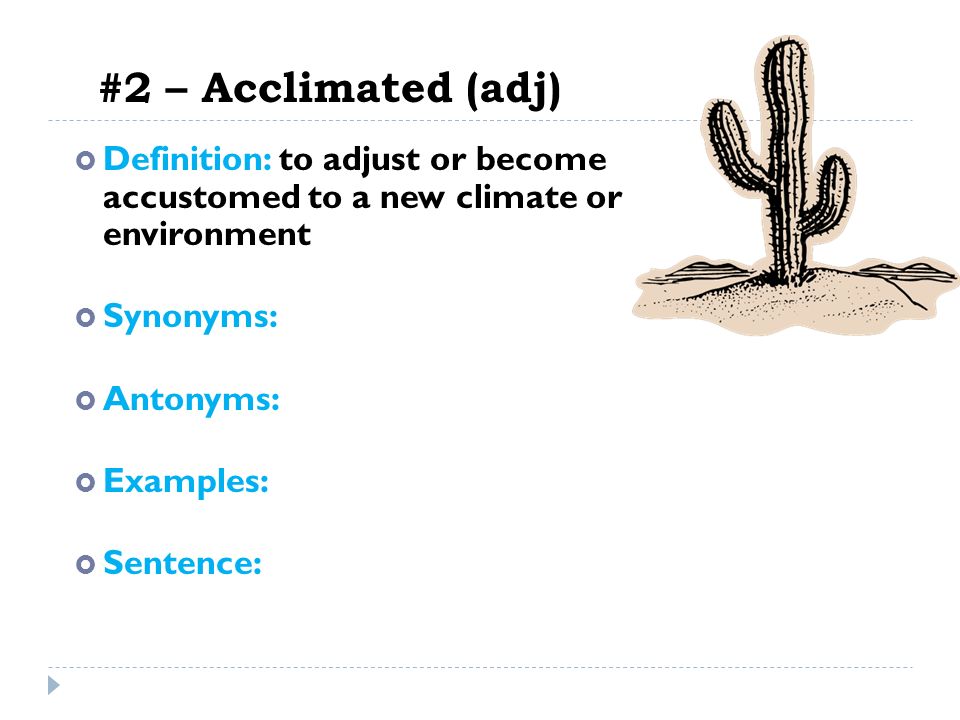 #2 – Acclimated (adj)

Definition: to adjust or become accustomed to a new climate or environment

Synonyms:

Antonyms:

Examples:

Sentence: